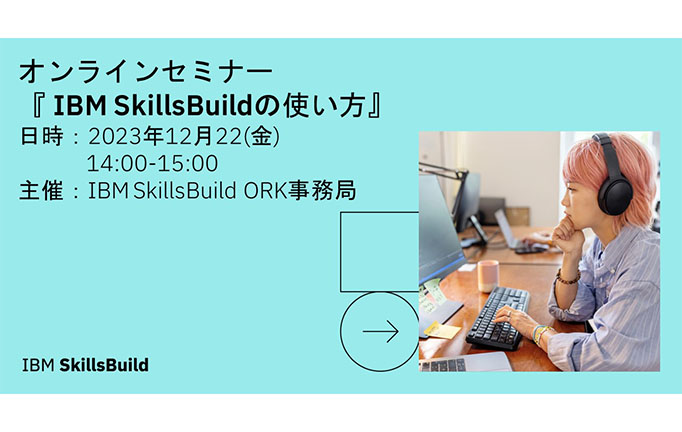 オンラインセミナー
『 IBM SkillsBuildの使い方』
日時：2023年12月22(金)
14:00-15:00
主催：IBM SkillsBuild ORK事務局

IBM SkillsBuild